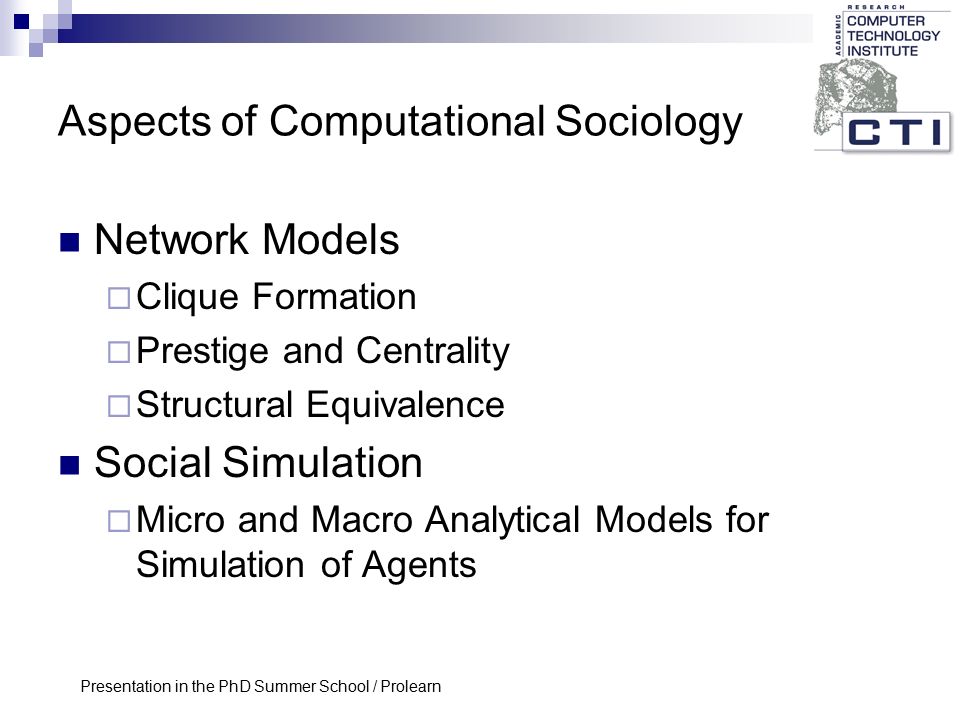 RESEARCH
ACADEMIC
COMPUTER
TECHNOLOGY
INSTITUTE
CTI

Aspects of Computational Sociology

■ Network Models
□ Clique Formation
□ Prestige and Centrality
□ Structural Equivalence
■ Social Simulation
□ Micro and Macro Analytical Models for Simulation of Agents

Presentation in the PhD Summer School / Prolearn